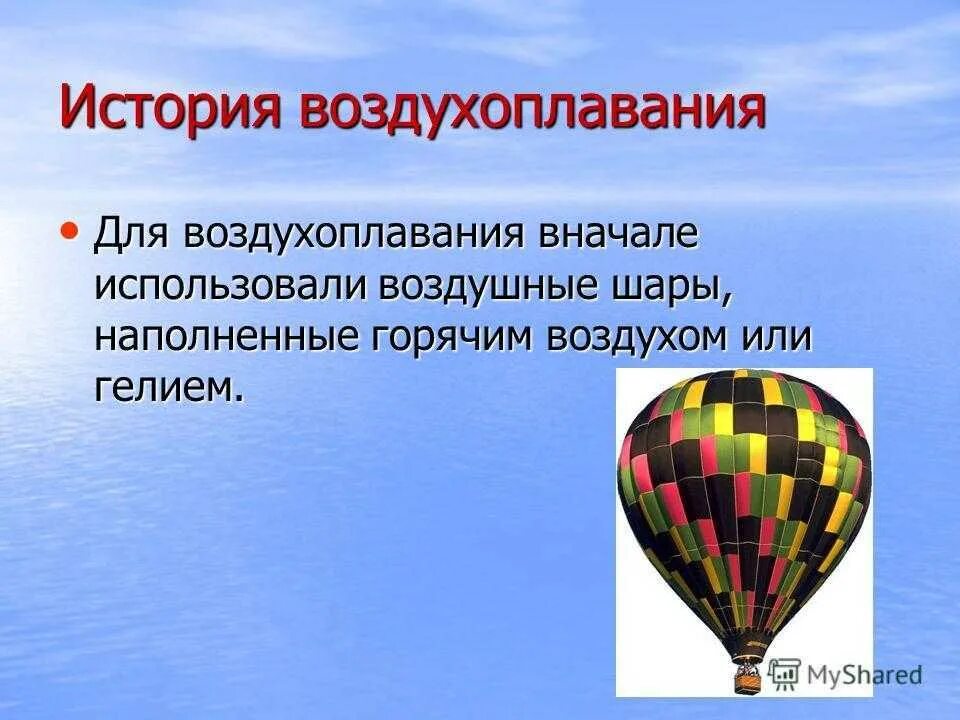 История воздухоплавания

• Для воздухоплавания вначале использовали воздушные шары, наполненные горячим воздухом или гелием.

MyShared